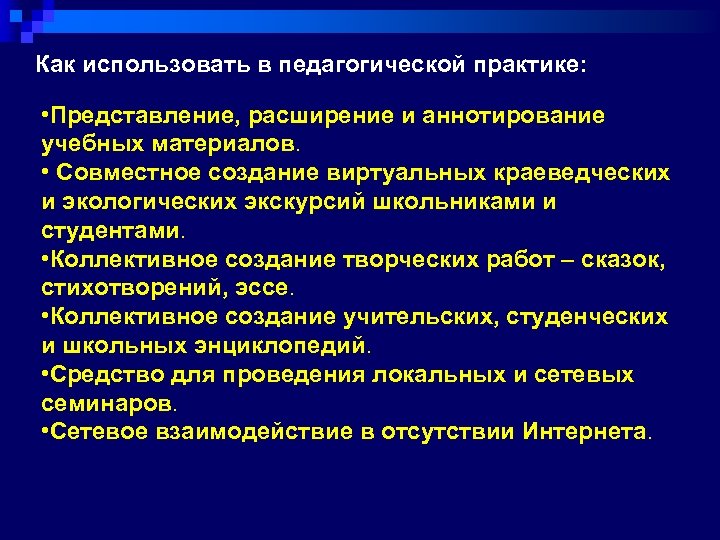 Как использовать в педагогической практике:

•Представление, расширение и аннотирование учебных материалов.
• Совместное создание виртуальных краеведческих и экологических экскурсий школьниками и студентами.
•Коллективное создание творческих работ – сказок, стихотворений, эссе.
•Коллективное создание учительских, студенческих и школьных энциклопедий.
•Средство для проведения локальных и сетевых семинаров.
•Сетевое взаимодействие в отсутствии Интернета.